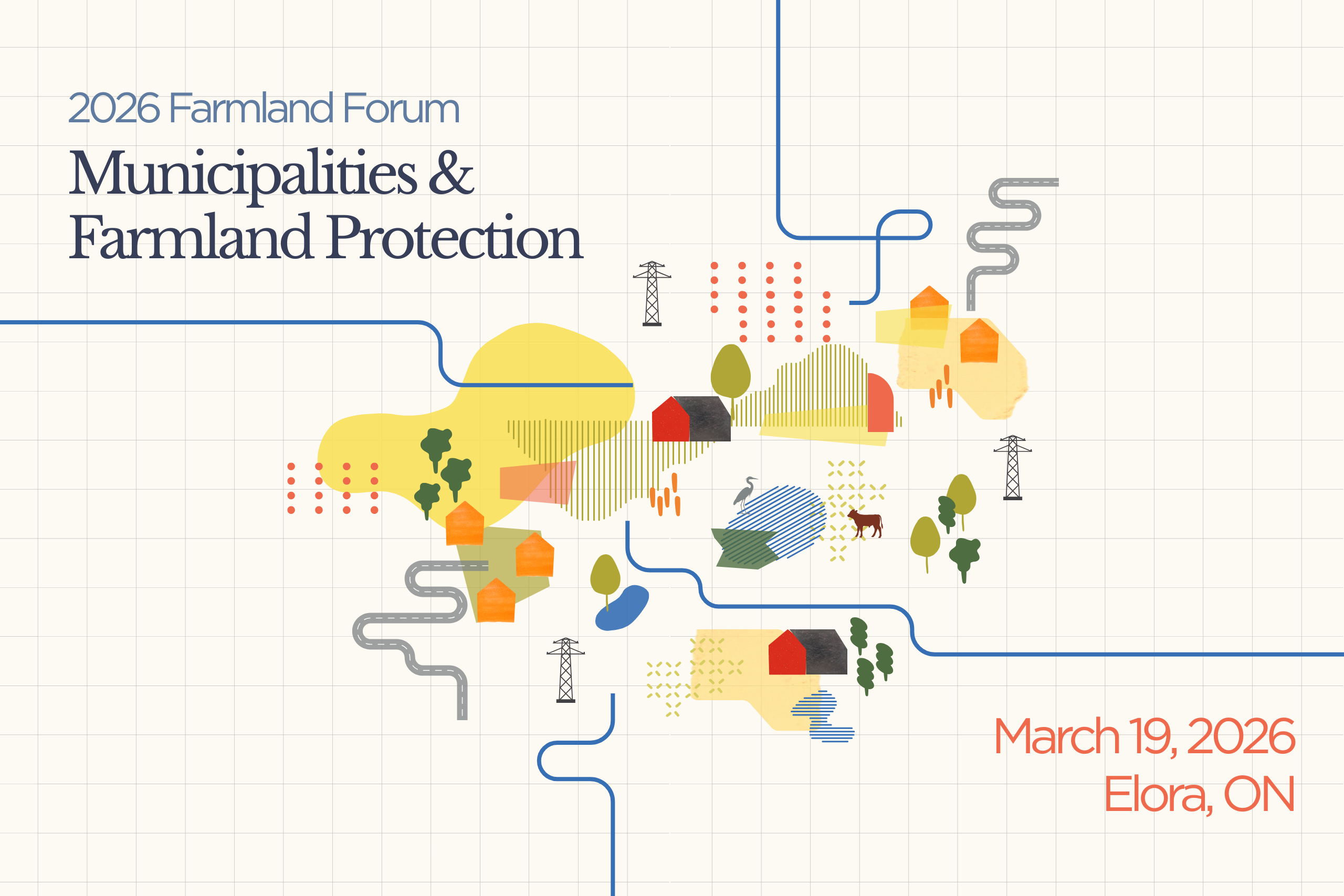 2026 Farmland Forum

Municipalities & Farmland Protection

March 19, 2026
Elora, ON